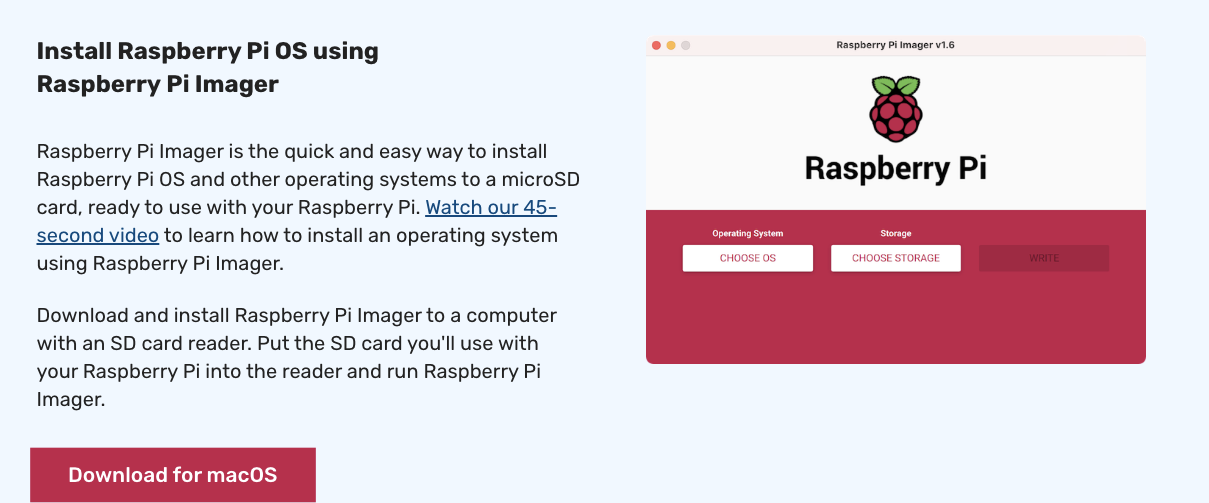 Install Raspberry Pi OS using Raspberry Pi Imager

Raspberry Pi Imager is the quick and easy way to install Raspberry Pi OS and other operating systems to a microSD card, ready to use with your Raspberry Pi. Watch our 45-second video to learn how to install an operating system using Raspberry Pi Imager.

Download and install Raspberry Pi Imager to a computer with an SD card reader. Put the SD card you'll use with your Raspberry Pi into the reader and run Raspberry Pi Imager.

Download for macOS

Raspberry Pi Imager v1.6

Raspberry Pi

Operating System

CHOOSE OS

Storage

CHOOSE STORAGE

WRITE